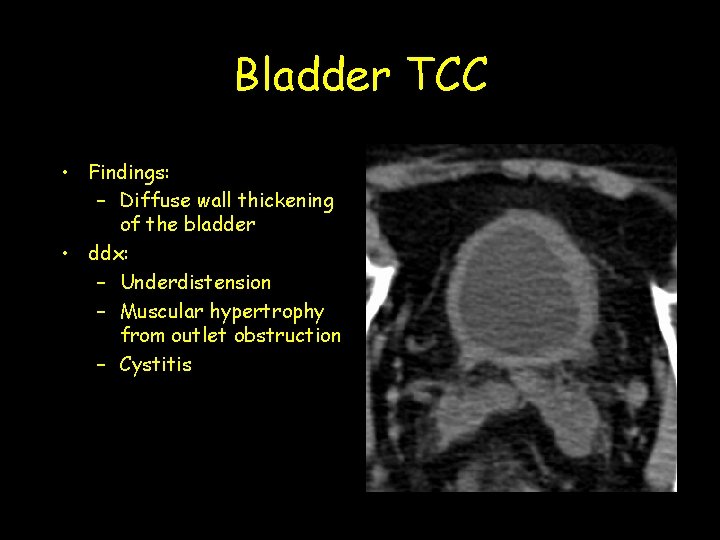 Bladder TCC

• Findings:
  – Diffuse wall thickening of the bladder
• ddx:
  – Underdistension
  – Muscular hypertrophy from outlet obstruction
  – Cystitis